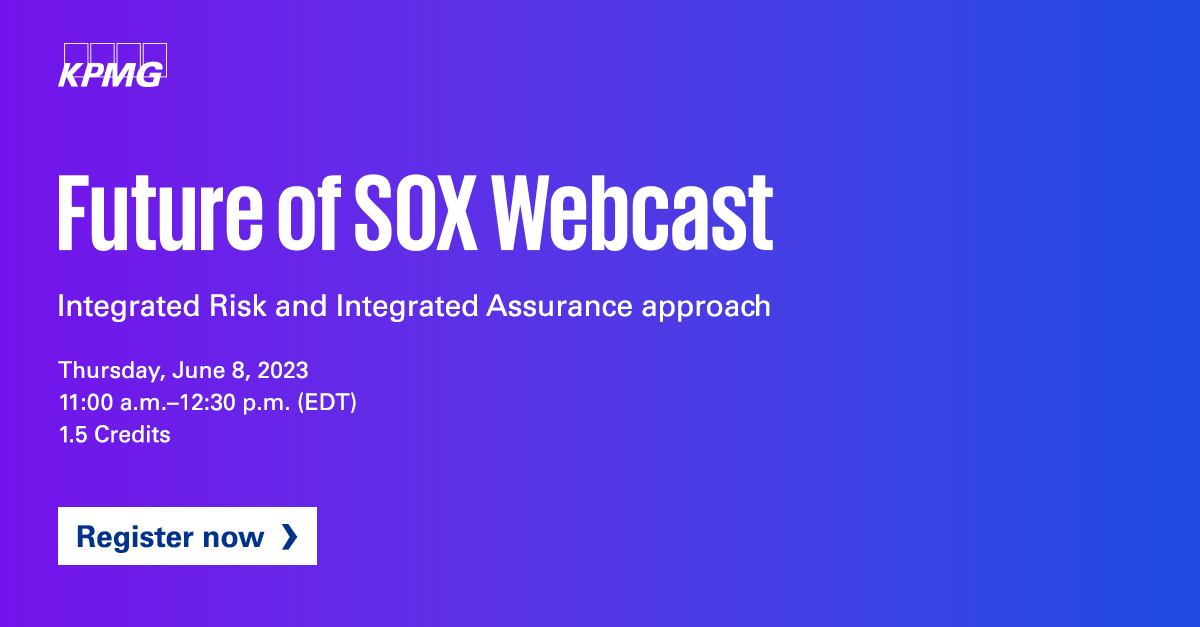 KPMG

Future of SOX Webcast

Integrated Risk and Integrated Assurance approach

Thursday, June 8, 2023
11:00 a.m.–12:30 p.m. (EDT)
1.5 Credits

Register now ❯